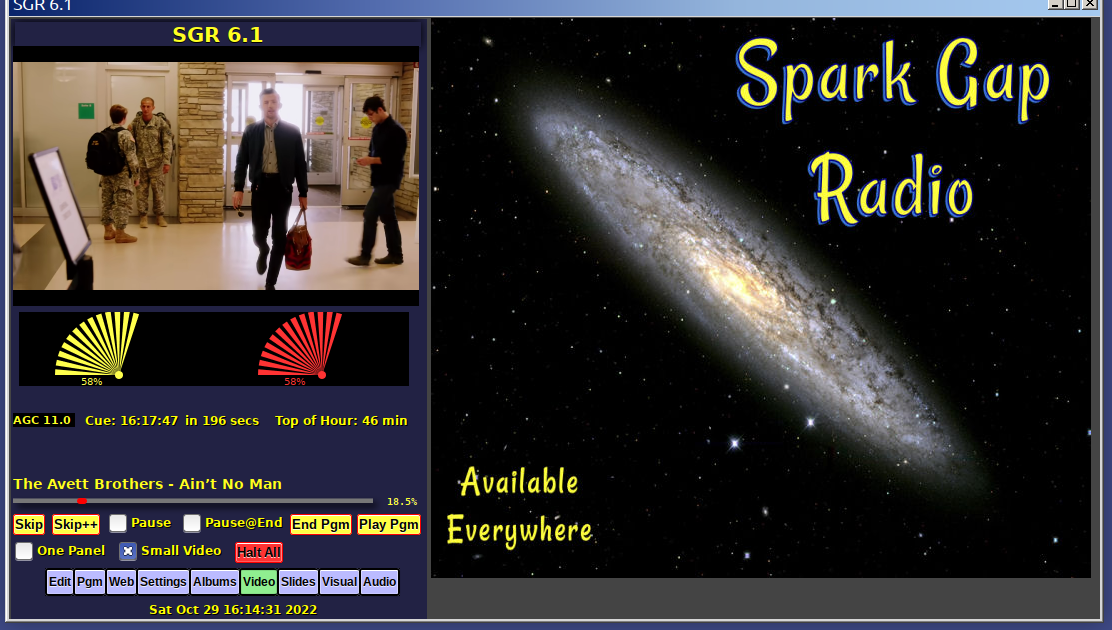 SGR 6.1

SGR 6.1

58%

58%

AGC 11.0 Cue: 16:17:47 in 196 secs Top of Hour: 46 min

The Avett Brothers - Ain't No Man

18.5%

Skip Skip++ Pause Pause@End End Pgm Play Pgm

One Panel Small Video Halt All

Edit Pgm Web Settings Albums Video Slides Visual Audio

Sat Oct 29 16:14:31 2022

Spark Gap Radio

Available Everywhere